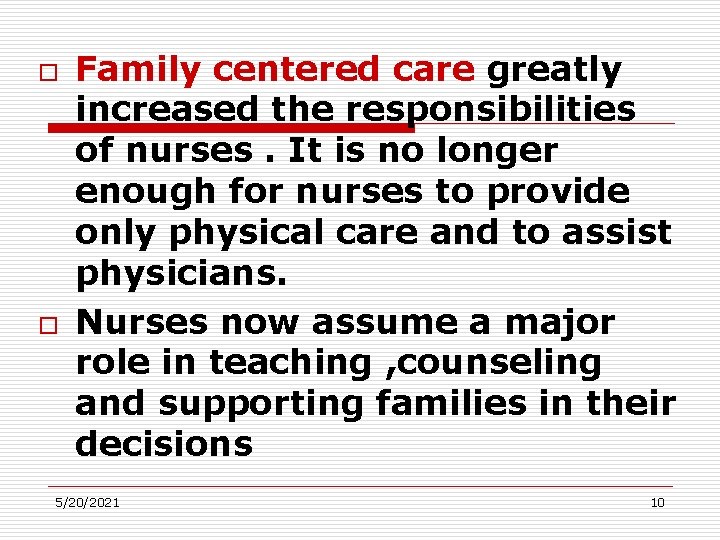 □ Family centered care greatly increased the responsibilities of nurses . It is no longer enough for nurses to provide only physical care and to assist physicians.

□ Nurses now assume a major role in teaching ,counseling and supporting families in their decisions

5/20/2021

10